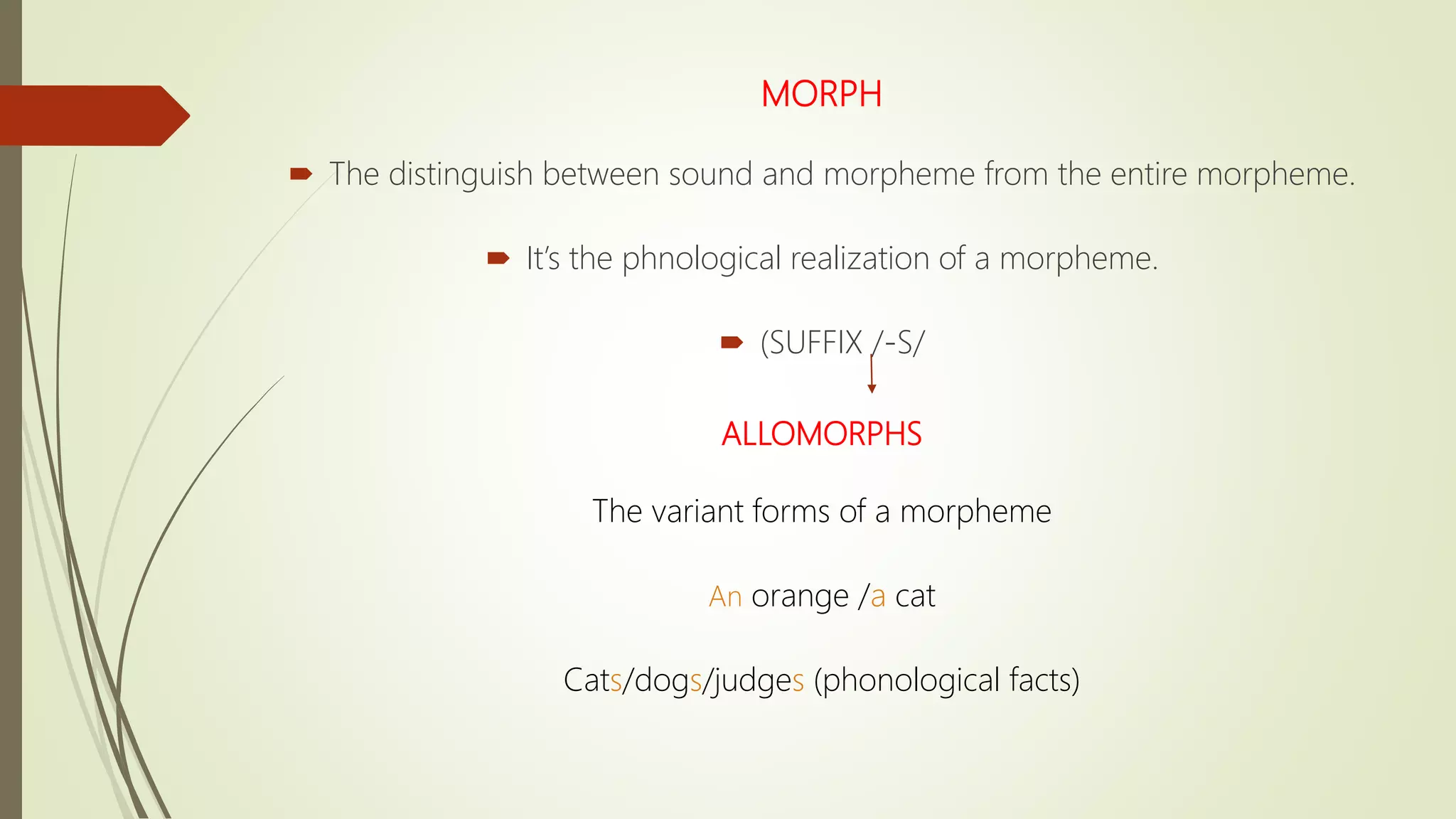 MORPH

The distinguish between sound and morpheme from the entire morpheme.

It's the phnological realization of a morpheme.

(SUFFIX /-S/

ALLOMORPHS

The variant forms of a morpheme

An orange /a cat

Cats/dogs/judges (phonological facts)